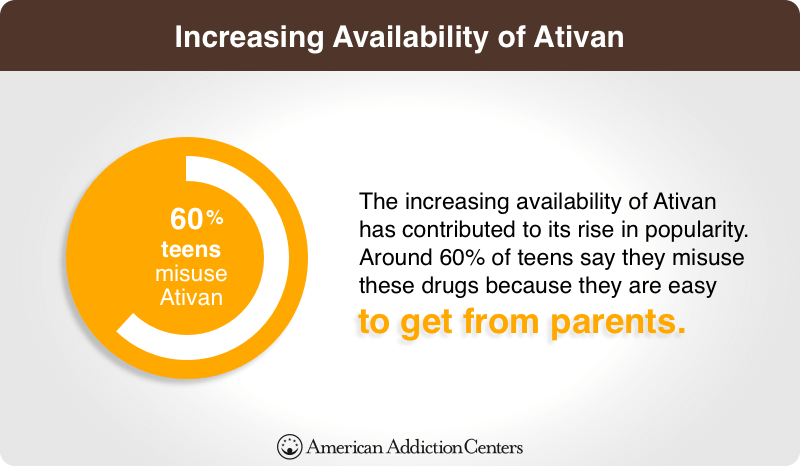 Increasing Availability of Ativan

60%
teens
misuse
Ativan

The increasing availability of Ativan has contributed to its rise in popularity. Around 60% of teens say they misuse these drugs because they are easy to get from parents.

American Addiction Centers